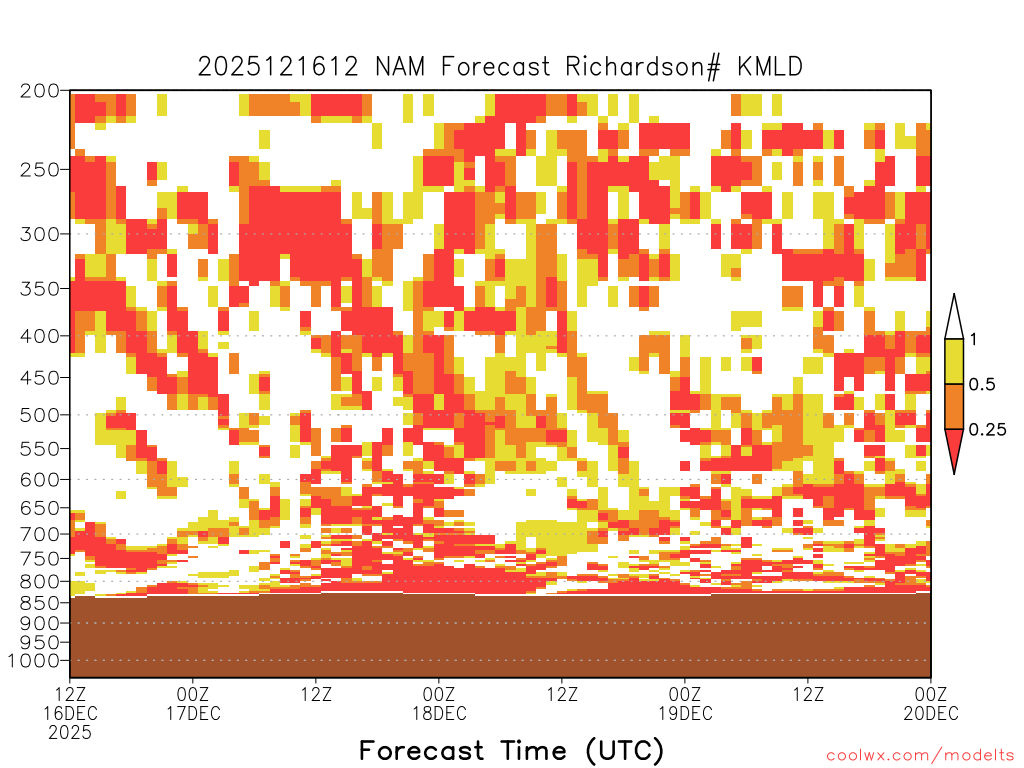 2025121612 NAM Forecast Richardson# KMLD

200
250
300
350
400
450
500
550
600
650
700
750
800
850
900
950
1000

1
0.5
0.25

12Z 16DEC 2025
00Z 17DEC
12Z
00Z 18DEC
12Z
00Z 19DEC
12Z
00Z 20DEC

Forecast Time (UTC)

coolwx.com/modelts